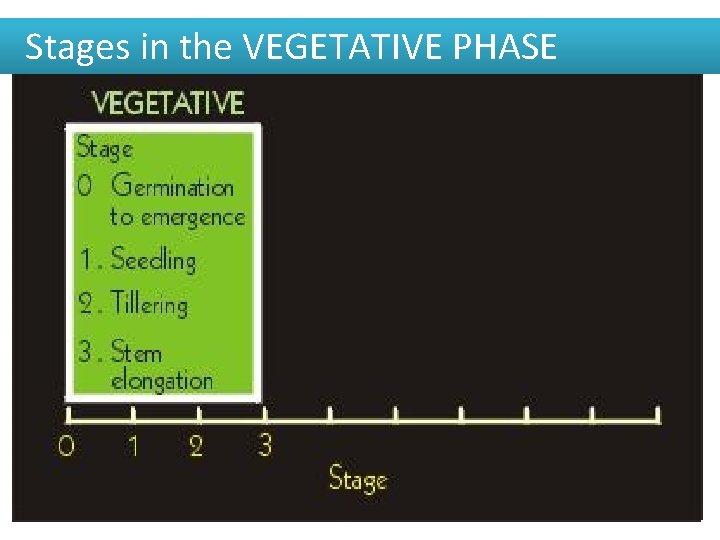 Stages in the VEGETATIVE PHASE

VEGETATIVE

Stage
0 Germination to emergence
1. Seedling
2. Tillering
3. Stem elongation

0 1 2 3

Stage